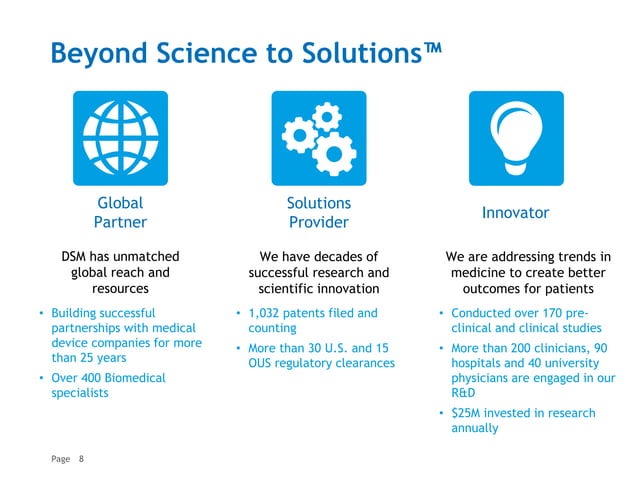 Beyond Science to Solutions™

Global Partner

DSM has unmatched global reach and resources

• Building successful partnerships with medical device companies for more than 25 years
• Over 400 Biomedical specialists

Solutions Provider

We have decades of successful research and scientific innovation

• 1,032 patents filed and counting
• More than 30 U.S. and 15 OUS regulatory clearances

Innovator

We are addressing trends in medicine to create better outcomes for patients

• Conducted over 170 pre-clinical and clinical studies
• More than 200 clinicians, 90 hospitals and 40 university physicians are engaged in our R&D
• $25M invested in research annually

Page 8